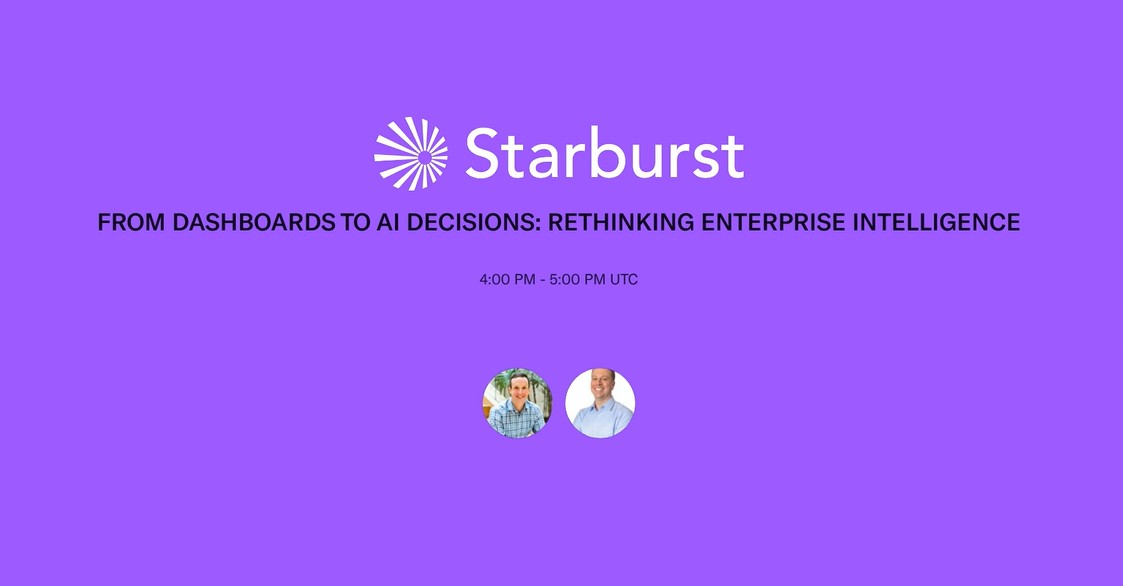 Starburst

FROM DASHBOARDS TO AI DECISIONS: RETHINKING ENTERPRISE INTELLIGENCE

4:00 PM - 5:00 PM UTC